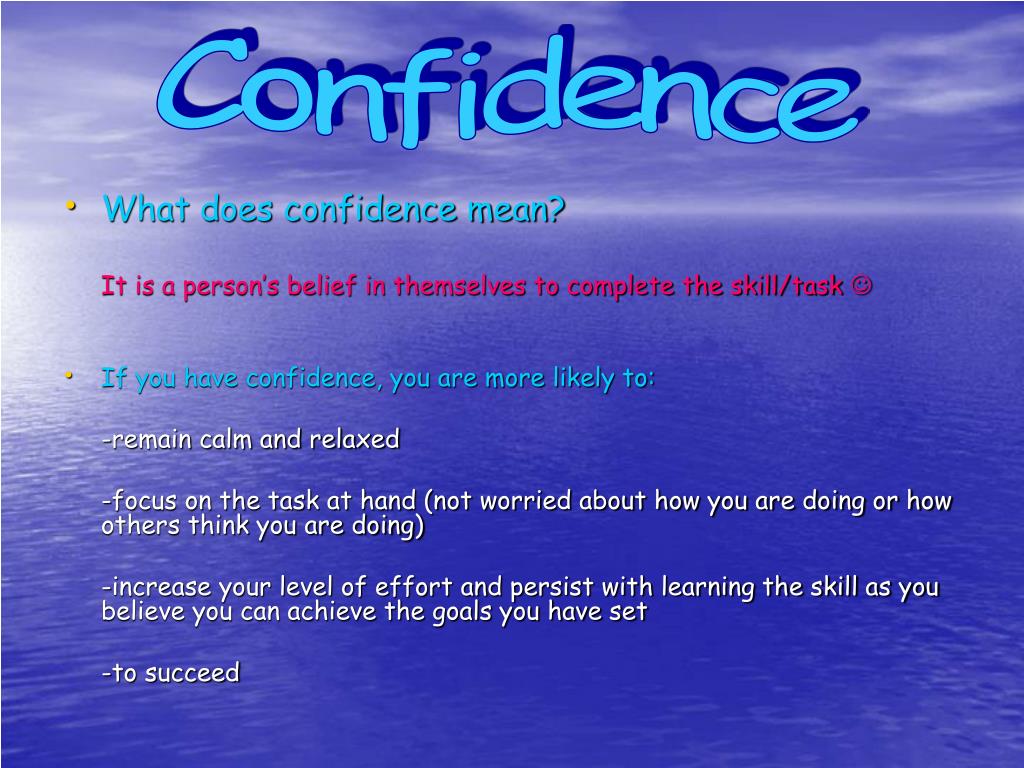 Confidence

• What does confidence mean?

It is a person's belief in themselves to complete the skill/task ☺

• If you have confidence, you are more likely to:

-remain calm and relaxed

-focus on the task at hand (not worried about how you are doing or how others think you are doing)

-increase your level of effort and persist with learning the skill as you believe you can achieve the goals you have set

-to succeed